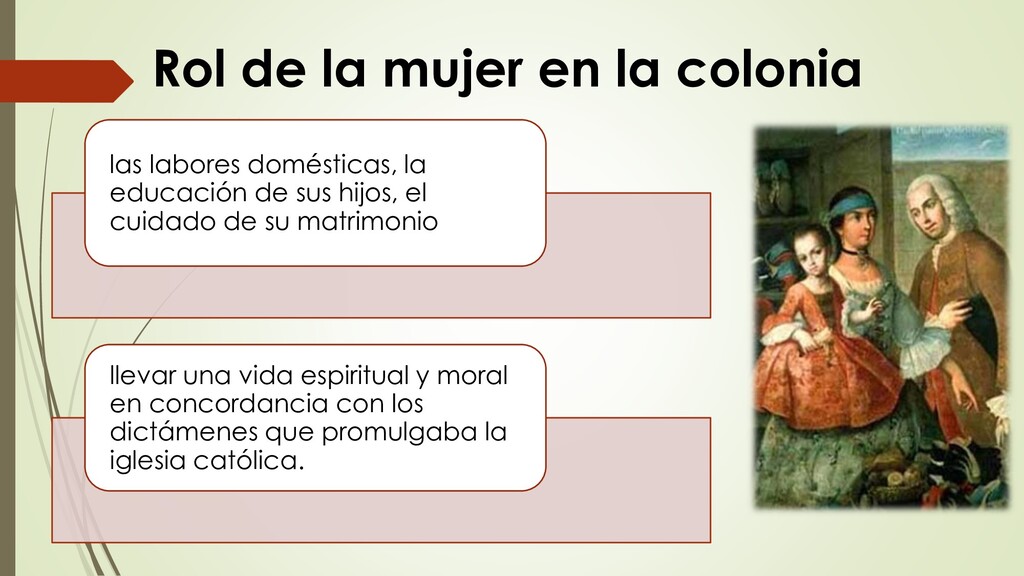 Rol de la mujer en la colonia

las labores domésticas, la educación de sus hijos, el cuidado de su matrimonio

llevar una vida espiritual y moral en concordancia con los dictámenes que promulgaba la iglesia católica.